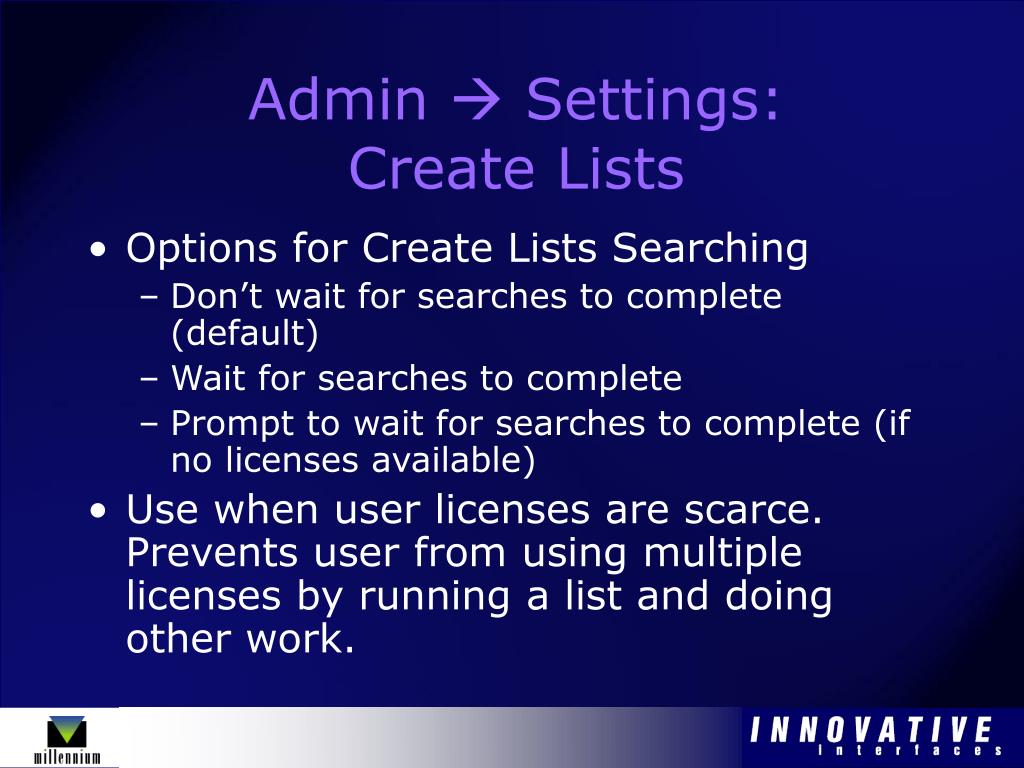 Admin → Settings:
Create Lists

• Options for Create Lists Searching
– Don’t wait for searches to complete (default)
– Wait for searches to complete
– Prompt to wait for searches to complete (if no licenses available)
• Use when user licenses are scarce. Prevents user from using multiple licenses by running a list and doing other work.

millennium

INNOVATIVE
interfaces